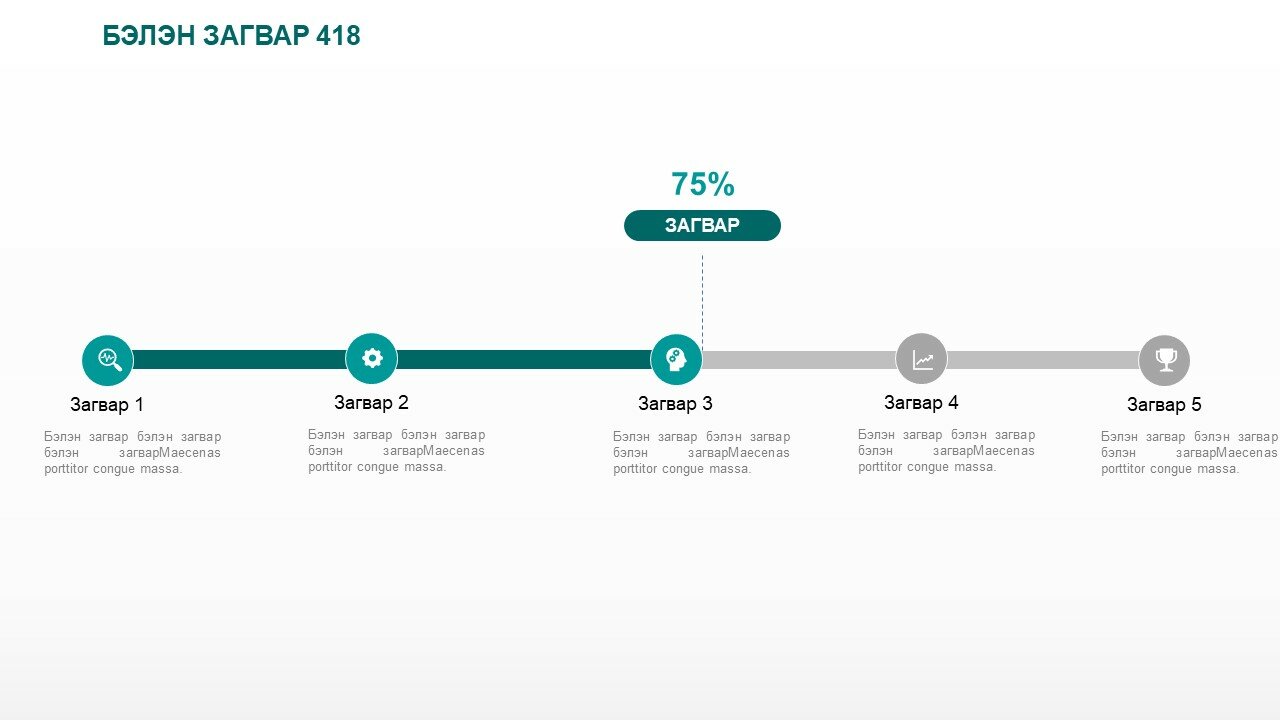 БЭЛЭН ЗАГВАР 418

75%

ЗАГВАР

Загвар 1

Бэлэн загвар бэлэн загвар бэлэн загварMaecenas porttitor congue massa.

Загвар 2

Бэлэн загвар бэлэн загвар бэлэн загварMaecenas porttitor congue massa.

Загвар 3

Бэлэн загвар бэлэн загвар бэлэн загварMaecenas porttitor congue massa.

Загвар 4

Бэлэн загвар бэлэн загвар бэлэн загварMaecenas porttitor congue massa.

Загвар 5

Бэлэн загвар бэлэн загвар бэлэн загварMaecenas porttitor congue massa.